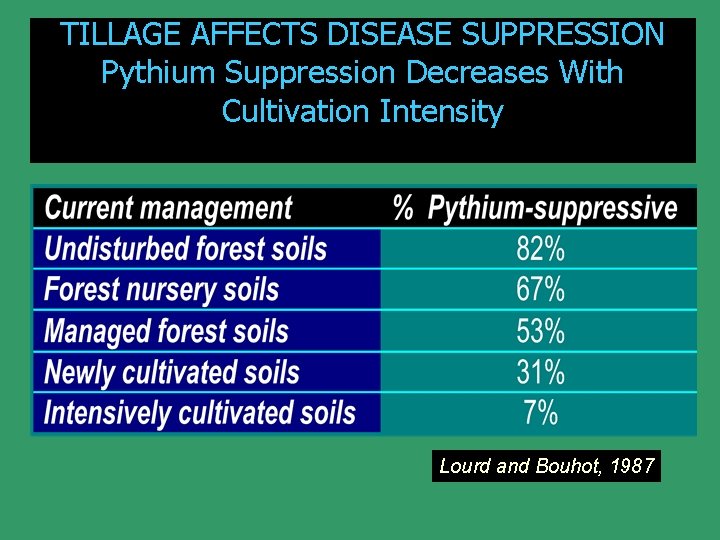 TILLAGE AFFECTS DISEASE SUPPRESSION
Pythium Suppression Decreases With Cultivation Intensity

| Current management | % Pythium-suppressive |
|---|---|
| Undisturbed forest soils | 82% |
| Forest nursery soils | 67% |
| Managed forest soils | 53% |
| Newly cultivated soils | 31% |
| Intensively cultivated soils | 7% |

Lourd and Bouhot, 1987